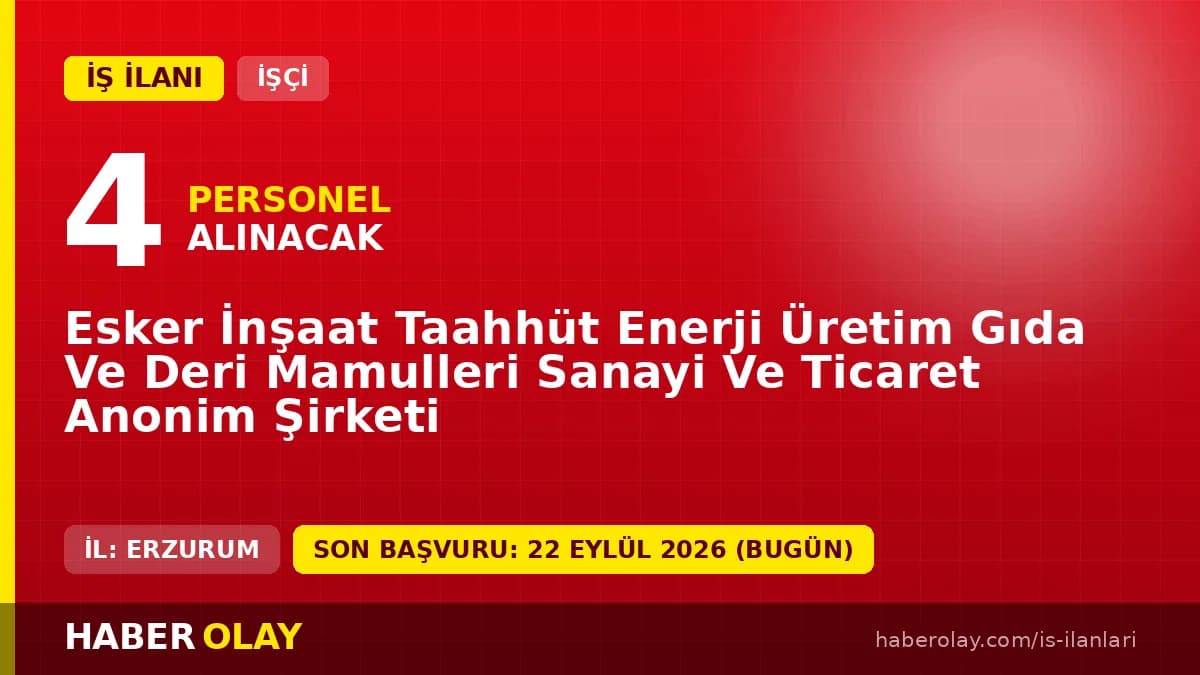 İŞ İLANI İŞÇİ

4 PERSONEL ALINACAK

Esker İnşaat Taahhüt Enerji Üretim Gıda Ve Deri Mamulleri Sanayi Ve Ticaret Anonim Şirketi

İL: ERZURUM SON BAŞVURU: 22 EYLÜL 2026 (BUGÜN)

HABER OLAY haberolay.com/is-ilanlari